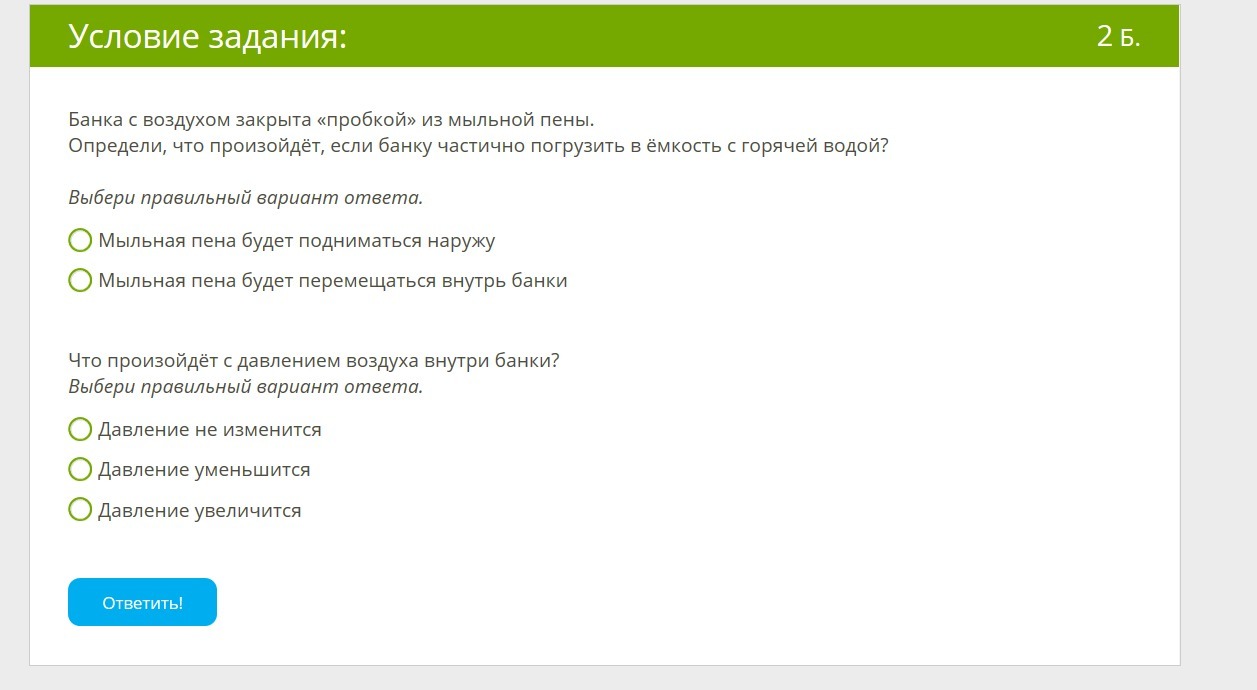 Условие задания:

2 Б.

Банка с воздухом закрыта «пробкой» из мыльной пены.
Определи, что произойдёт, если банку частично погрузить в ёмкость с горячей водой?

Выбери правильный вариант ответа.

Мыльная пена будет подниматься наружу

Мыльная пена будет перемещаться внутрь банки

Что произойдёт с давлением воздуха внутри банки?
Выбери правильный вариант ответа.

Давление не изменится

Давление уменьшится

Давление увеличится

Ответить!